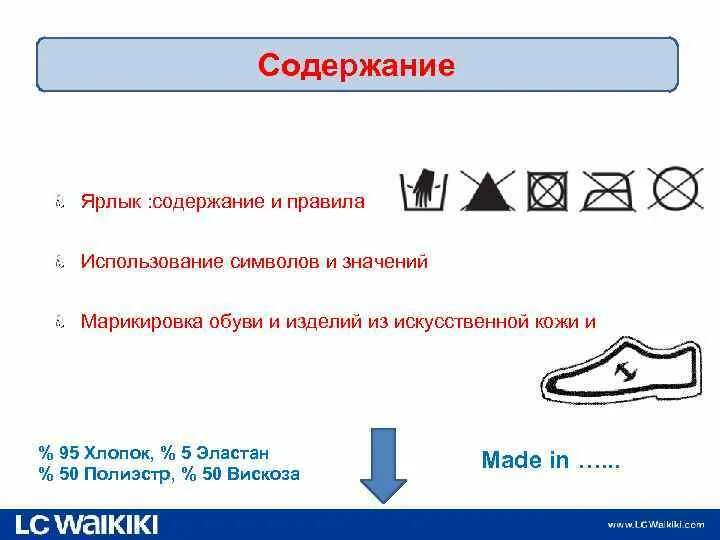 Содержание

Ярлык :содержание и правила

Использование символов и значений

Марикировка обуви и изделий из искусственной кожи и

% 95 Хлопок, % 5 Эластан
% 50 Полиэстр, % 50 Вискоза

Made in ......

LC WAIKIKI

www.LCWaikiki.com